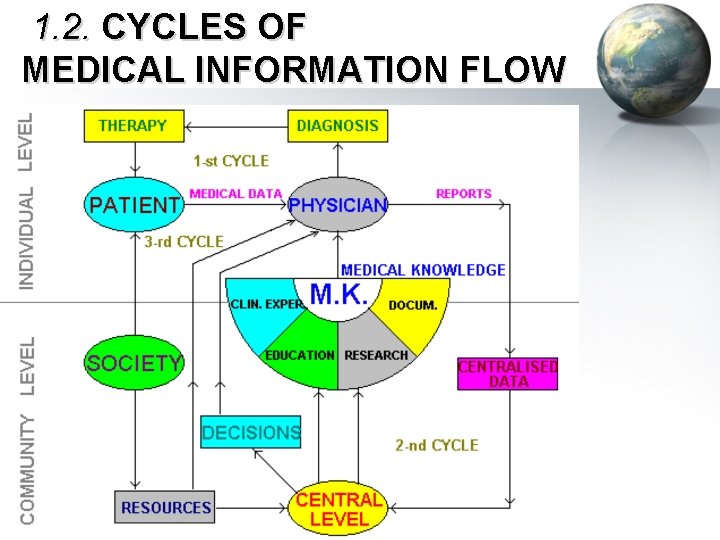 1.2. CYCLES OF MEDICAL INFORMATION FLOW

INDIVIDUAL LEVEL

COMMUNITY LEVEL

THERAPY

DIAGNOSIS

1-st CYCLE

PATIENT

MEDICAL DATA

PHYSICIAN

REPORTS

3-rd CYCLE

MEDICAL KNOWLEDGE

M.K.

CLIN. EXPER.

DOCUM.

EDUCATION

RESEARCH

SOCIETY

CENTRALISED DATA

DECISIONS

2-nd CYCLE

RESOURCES

CENTRAL LEVEL